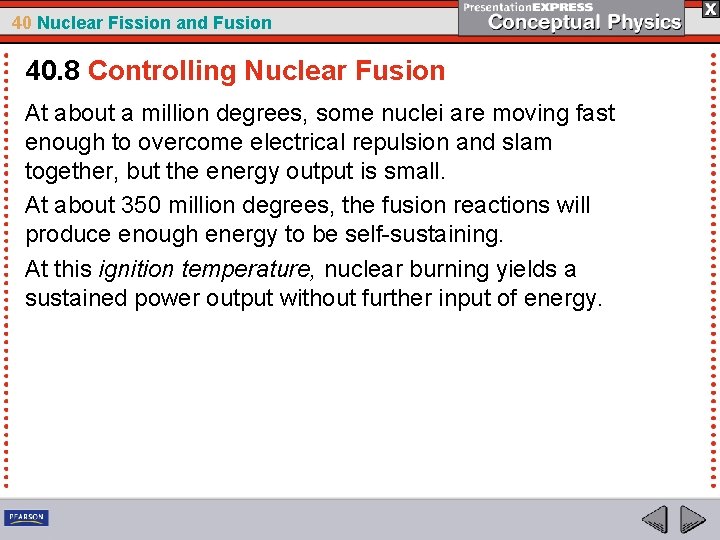 40 Nuclear Fission and Fusion

PresentationEXPRESS
Conceptual Physics

X

40.8 Controlling Nuclear Fusion

At about a million degrees, some nuclei are moving fast enough to overcome electrical repulsion and slam together, but the energy output is small.

At about 350 million degrees, the fusion reactions will produce enough energy to be self-sustaining.

At this ignition temperature, nuclear burning yields a sustained power output without further input of energy.

PEARSON